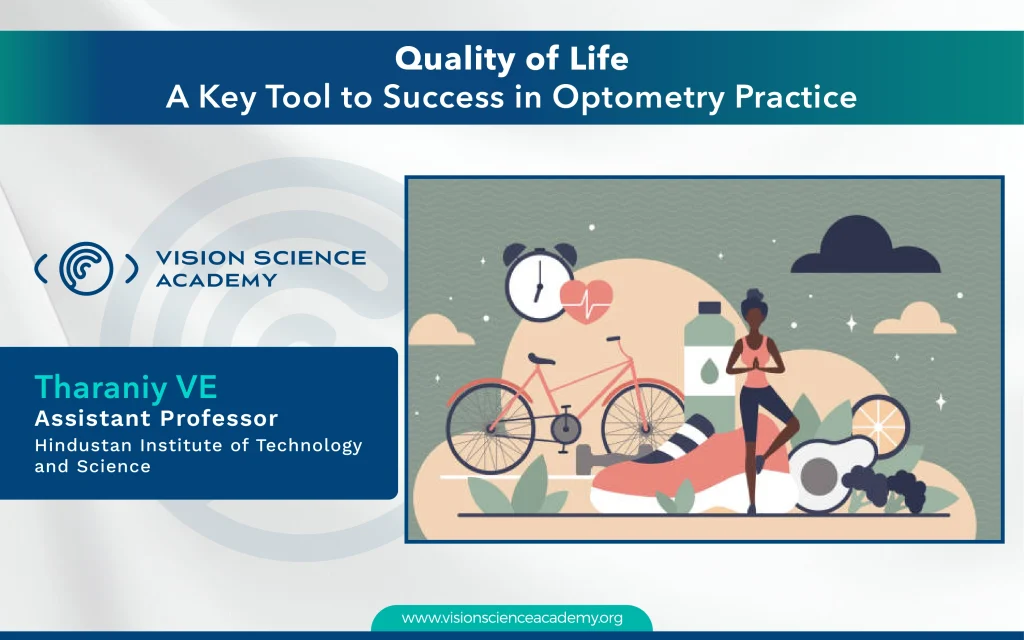 Quality of Life
A Key Tool to Success in Optometry Practice

VISION SCIENCE ACADEMY

Tharaniy VE
Assistant Professor
Hindustan Institute of Technology and Science

www.visionscienceacademy.org